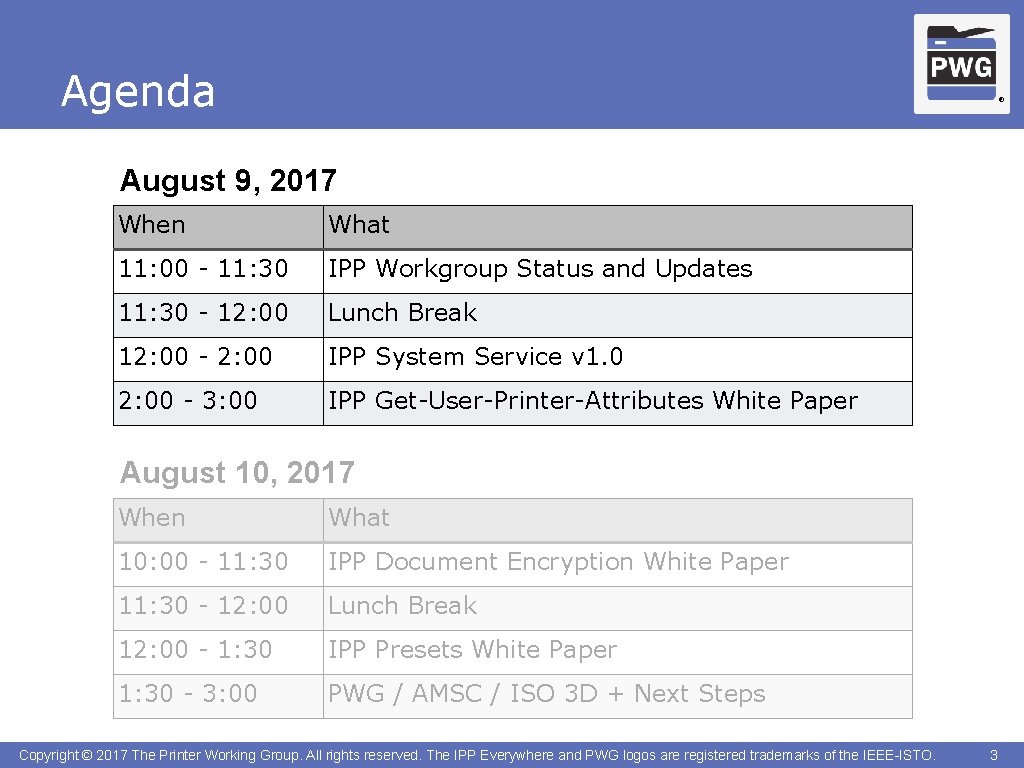 Agenda

PWG ®

August 9, 2017

| When | What |
|---|---|
| 11:00 - 11:30 | IPP Workgroup Status and Updates |
| 11:30 - 12:00 | Lunch Break |
| 12:00 - 2:00 | IPP System Service v1.0 |
| 2:00 - 3:00 | IPP Get-User-Printer-Attributes White Paper |

August 10, 2017

| When | What |
|---|---|
| 10:00 - 11:30 | IPP Document Encryption White Paper |
| 11:30 - 12:00 | Lunch Break |
| 12:00 - 1:30 | IPP Presets White Paper |
| 1:30 - 3:00 | PWG / AMSC / ISO 3D + Next Steps |

Copyright © 2017 The Printer Working Group. All rights reserved. The IPP Everywhere and PWG logos are registered trademarks of the IEEE-ISTO. 3